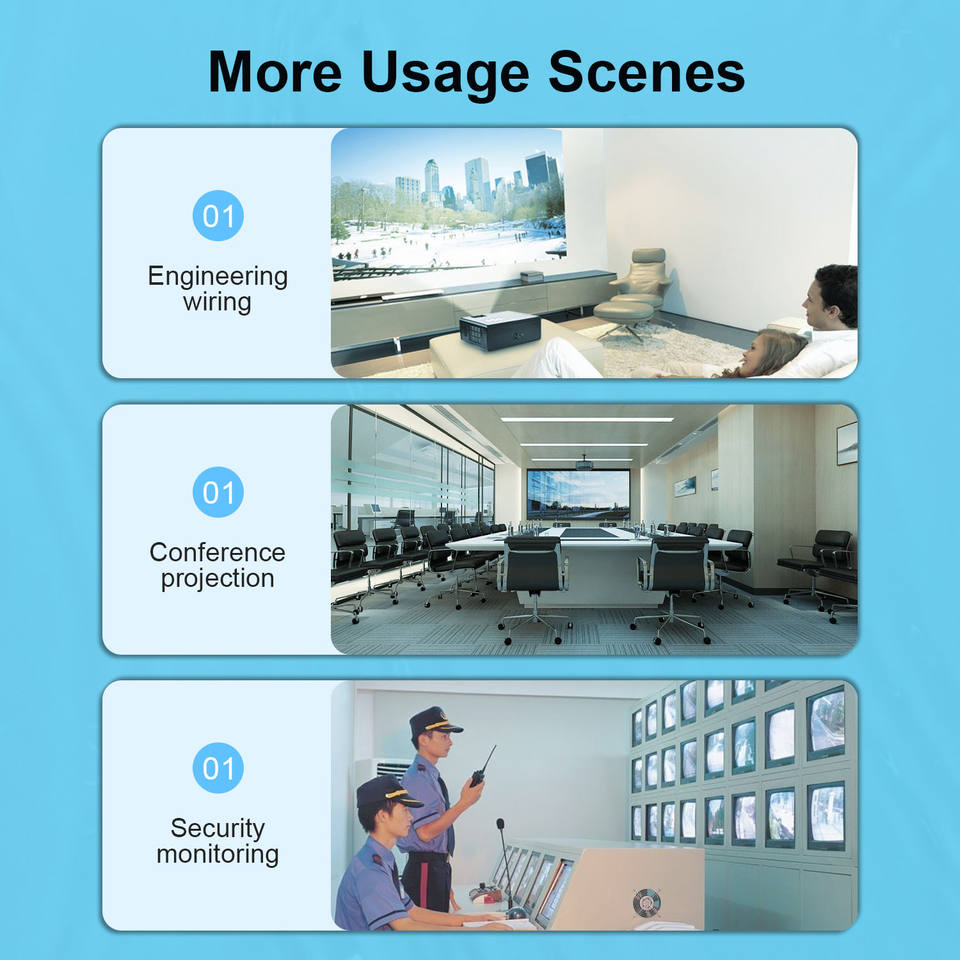 More Usage Scenes

01

Engineering wiring

01

Conference projection

01

Security monitoring